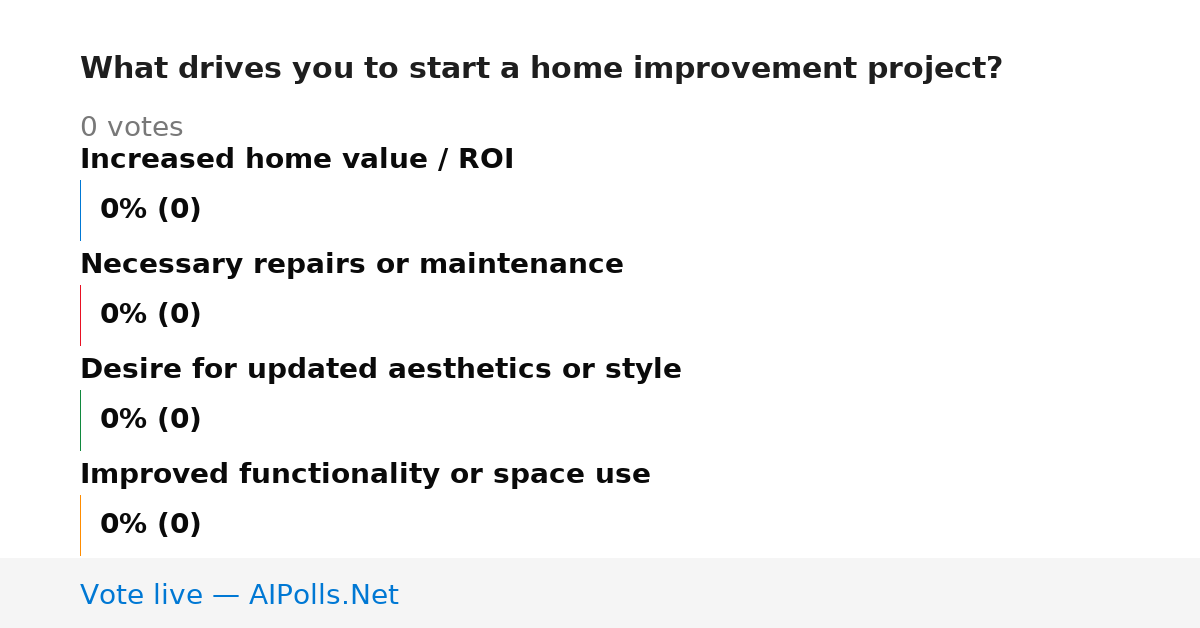 What drives you to start a home improvement project?

0 votes

Increased home value / ROI

0% (0)

Necessary repairs or maintenance

0% (0)

Desire for updated aesthetics or style

0% (0)

Improved functionality or space use

0% (0)

Vote live — AIPolls.Net